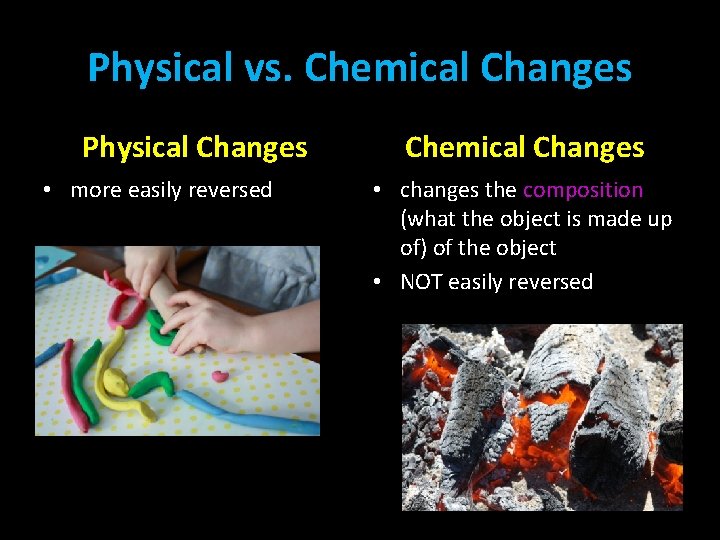 Physical vs. Chemical Changes

Physical Changes

• more easily reversed

Chemical Changes

• changes the composition (what the object is made up of) of the object
• NOT easily reversed